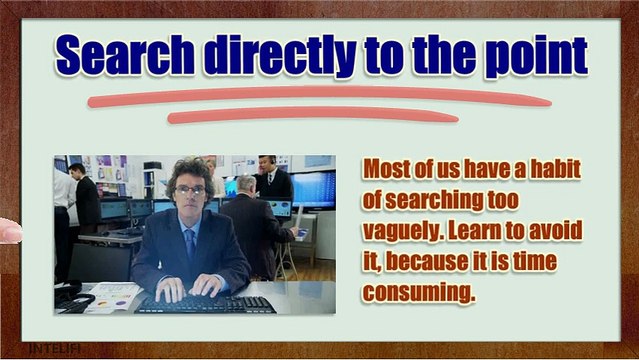 Search directly to the point

Most of us have a habit of searching too vaguely. Learn to avoid it, because it is time consuming.

INTELIFI